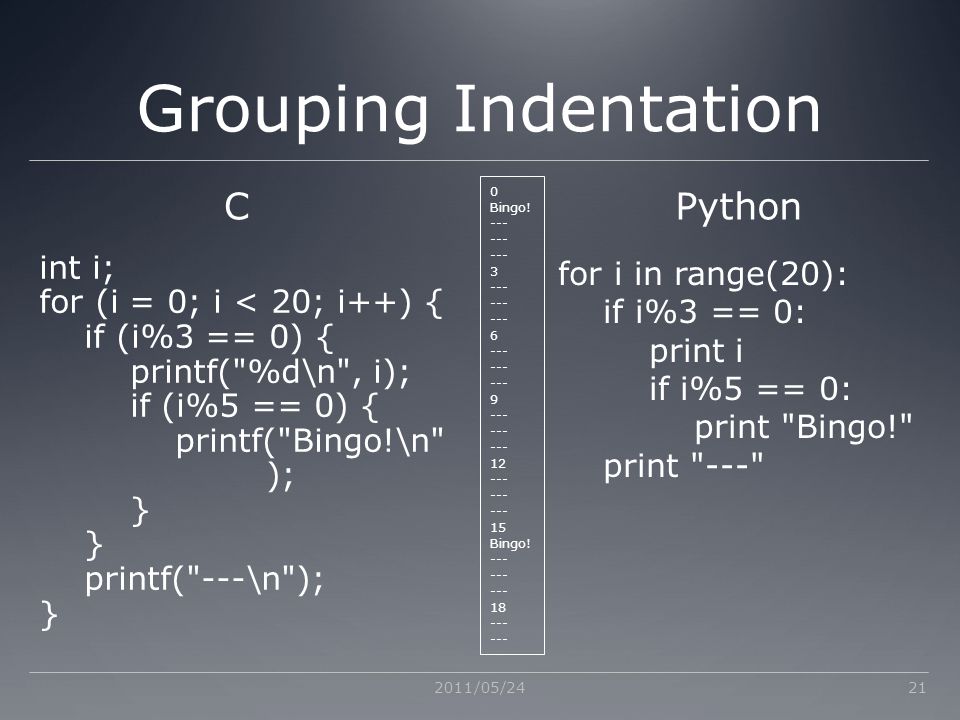 Grouping Indentation

C

int i;
for (i = 0; i < 20; i++) {
    if (i%3 == 0) {
        printf("%d\n", i);
        if (i%5 == 0) {
            printf("Bingo!\n"
                );
        }
    }
    printf("---\n");
}

0
Bingo!
---
---
---
3
---
---
---
6
---
---
---
9
---
---
---
12
---
---
---
15
Bingo!
---
---
---
18
---
---

Python

for i in range(20):
    if i%3 == 0:
        print i
        if i%5 == 0:
            print "Bingo!"
    print "---"

2011/05/24

21